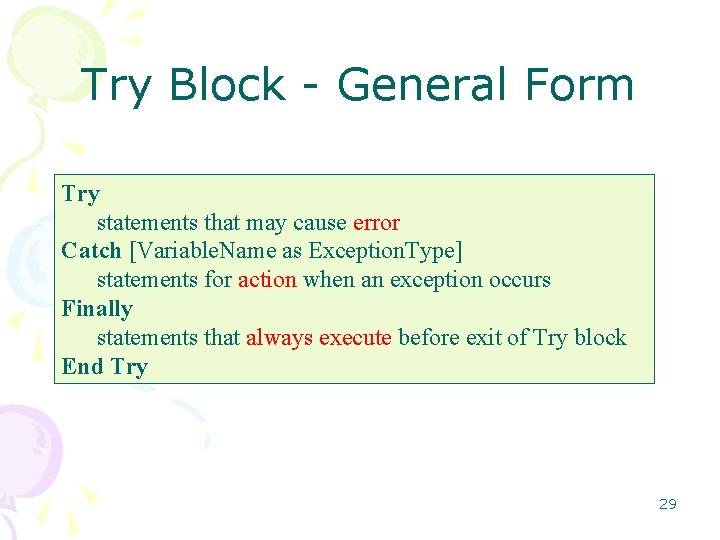 Try Block - General Form

Try
statements that may cause error
Catch [VariableName as ExceptionType]
statements for action when an exception occurs
Finally
statements that always execute before exit of Try block
End Try

29